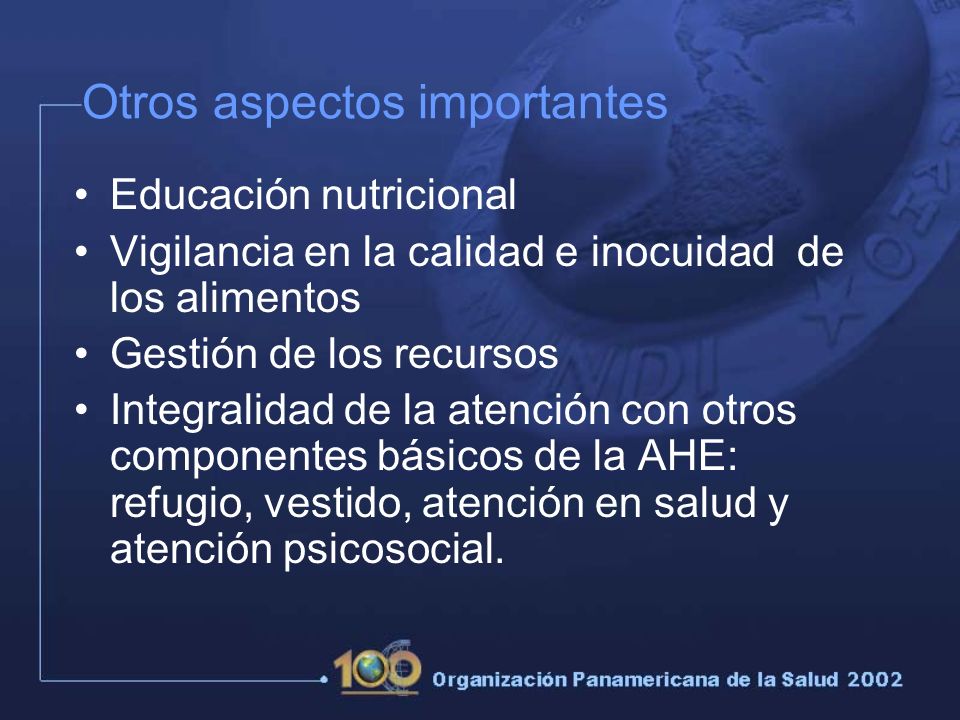 Otros aspectos importantes

• Educación nutricional
• Vigilancia en la calidad e inocuidad de los alimentos
• Gestión de los recursos
• Integralidad de la atención con otros componentes básicos de la AHE: refugio, vestido, atención en salud y atención psicosocial.

100

Organización Panamericana de la Salud 2002